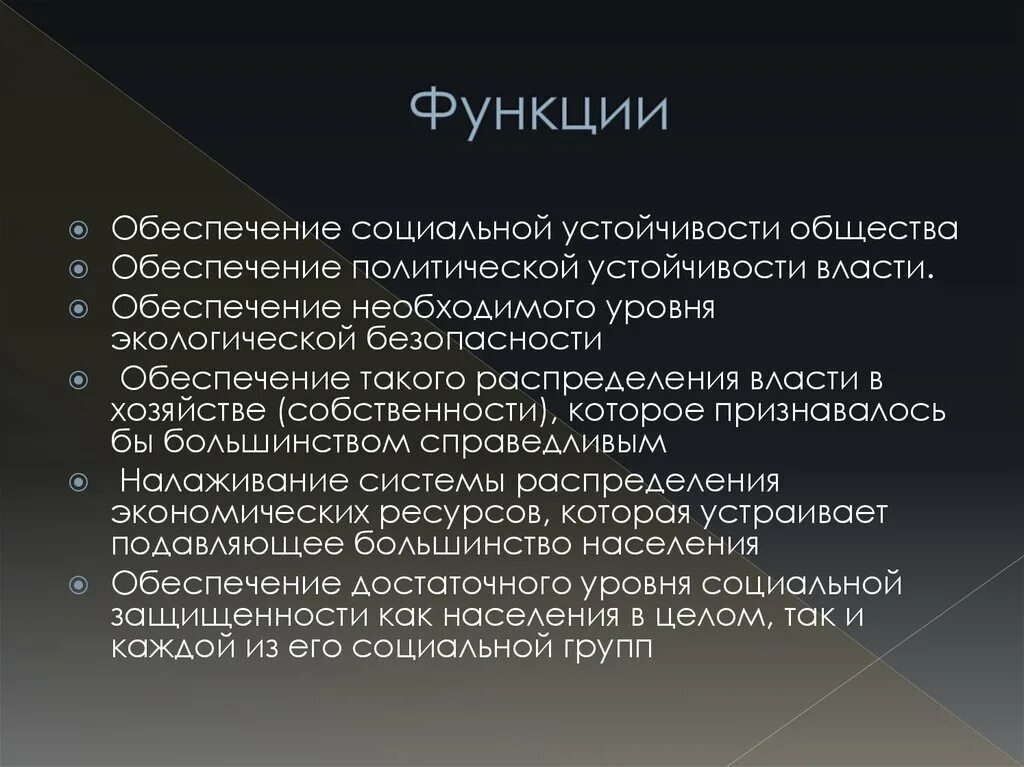 Функции

Обеспечение социальной устойчивости общества
Обеспечение политической устойчивости власти.
Обеспечение необходимого уровня экологической безопасности
Обеспечение такого распределения власти в хозяйстве (собственности), которое признавалось бы большинством справедливым
Налаживание системы распределения экономических ресурсов, которая устраивает подавляющее большинство населения
Обеспечение достаточного уровня социальной защищенности как населения в целом, так и каждой из его социальной групп